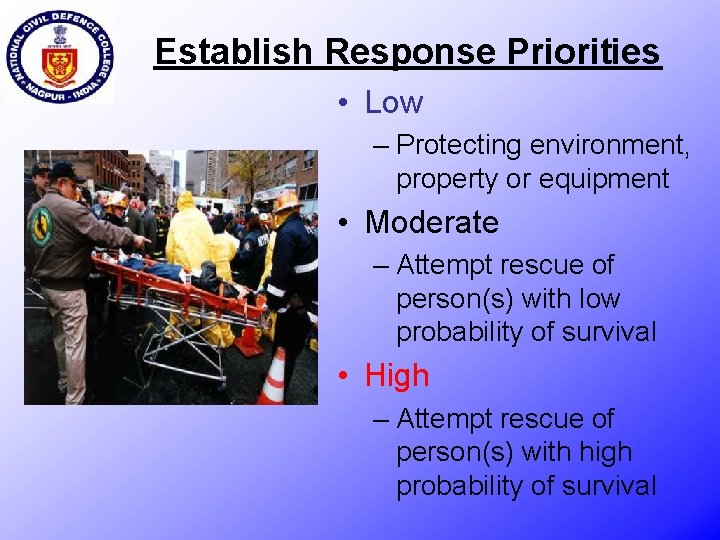 NATIONAL CIVIL DEFENCE COLLEGE
NAGPUR - INDIA

Establish Response Priorities

• Low
– Protecting environment, property or equipment
• Moderate
– Attempt rescue of person(s) with low probability of survival
• High
– Attempt rescue of person(s) with high probability of survival